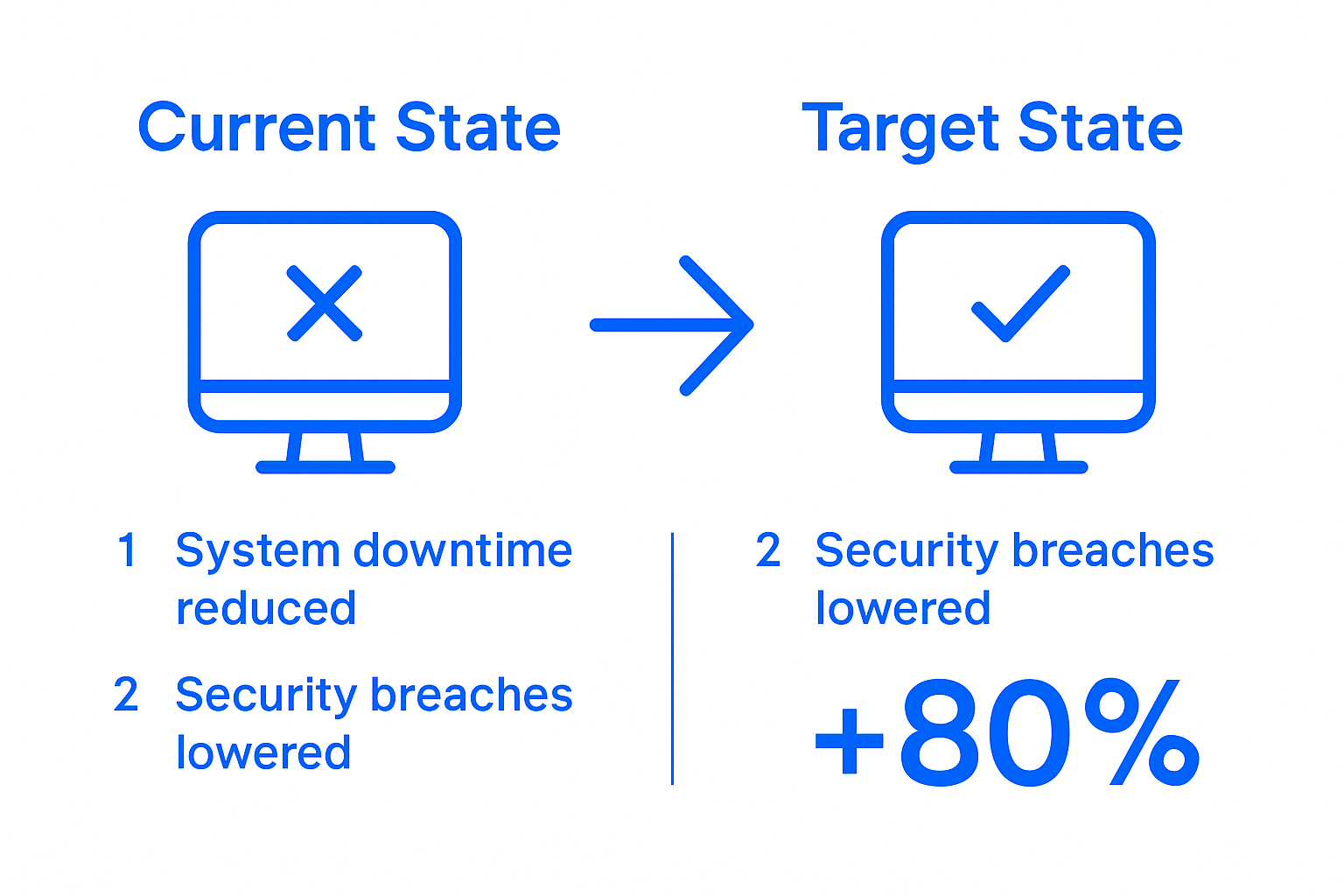 Current State

1 System downtime reduced

2 Security breaches lowered

Target State

2 Security breaches lowered

+80%